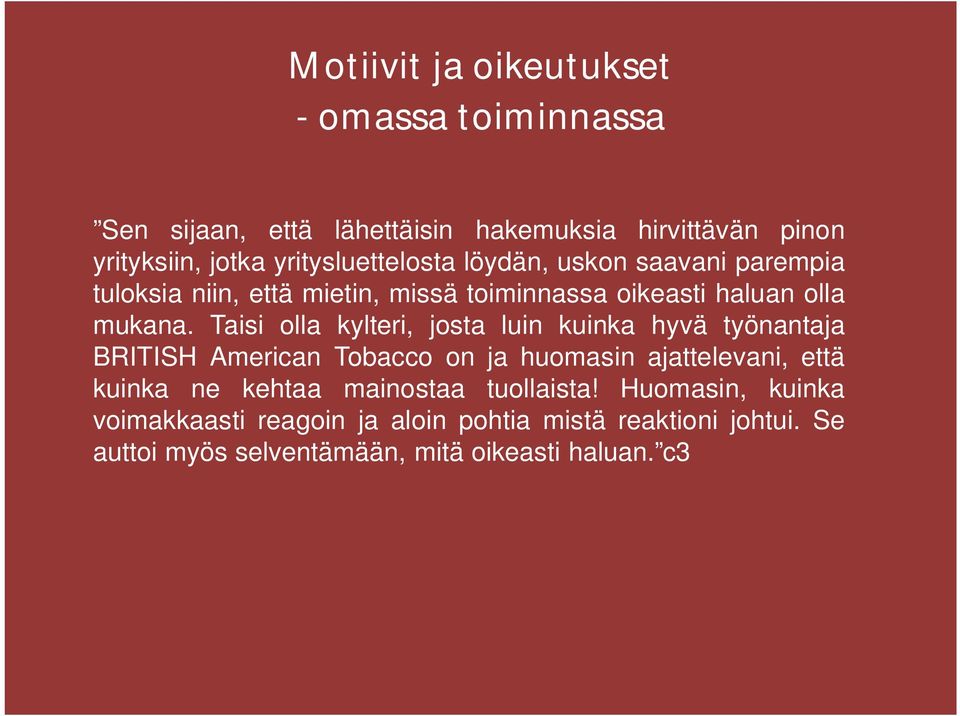 Motiivit ja oikeutukset
- omassa toiminnassa

”Sen sijaan, että lähettäisin hakemuksia hirvittävän pinon yrityksiin, jotka yritysluettelosta löydän, uskon saavani parempia tuloksia niin, että mietin, missä toiminnassa oikeasti haluan olla mukana. Taisi olla kylteri, josta luin kuinka hyvä työnantaja BRITISH American Tobacco on ja huomasin ajattelevani, että kuinka ne kehtaa mainostaa tuollaista! Huomasin, kuinka voimakkaasti reagoin ja aloin pohtia mistä reaktioni johtui. Se auttoi myös selventämään, mitä oikeasti haluan.”c3